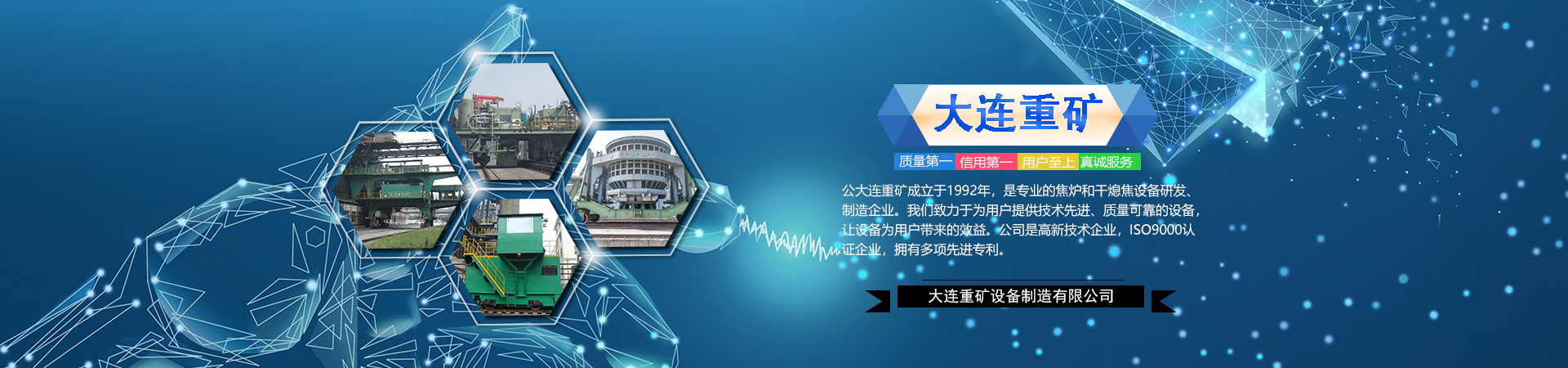 大连重矿

质量第一 信用第一 用户至上 真诚服务

公大连重矿成立于1992年，是专业的焦炉和干熄焦设备研发、制造企业。我们致力于为用户提供技术先进、质量可靠的设备，让设备为用户带来的效益。公司是高新技术企业，ISO9000认证企业，拥有多项先进专利。

大连重矿设备制造有限公司